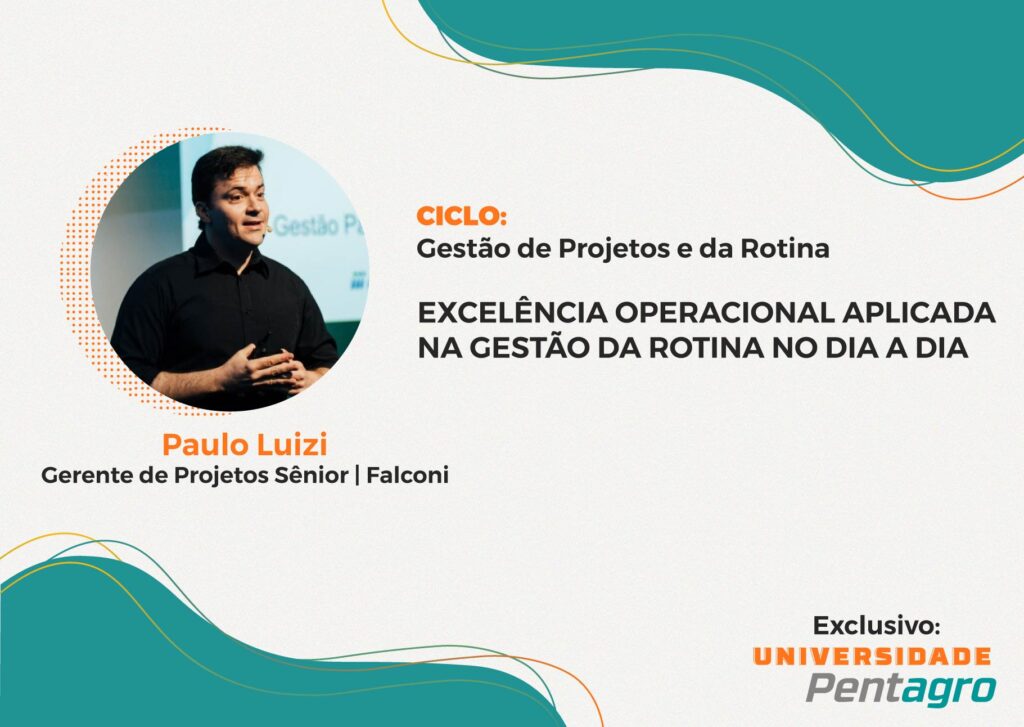 Gestão P

CICLO:
Gestão de Projetos e da Rotina

EXCELÊNCIA OPERACIONAL APLICADA NA GESTÃO DA ROTINA NO DIA A DIA

Paulo Luizi
Gerente de Projetos Sênior | Falconi

Exclusivo:
UNIVERSIDADE
Pentagro